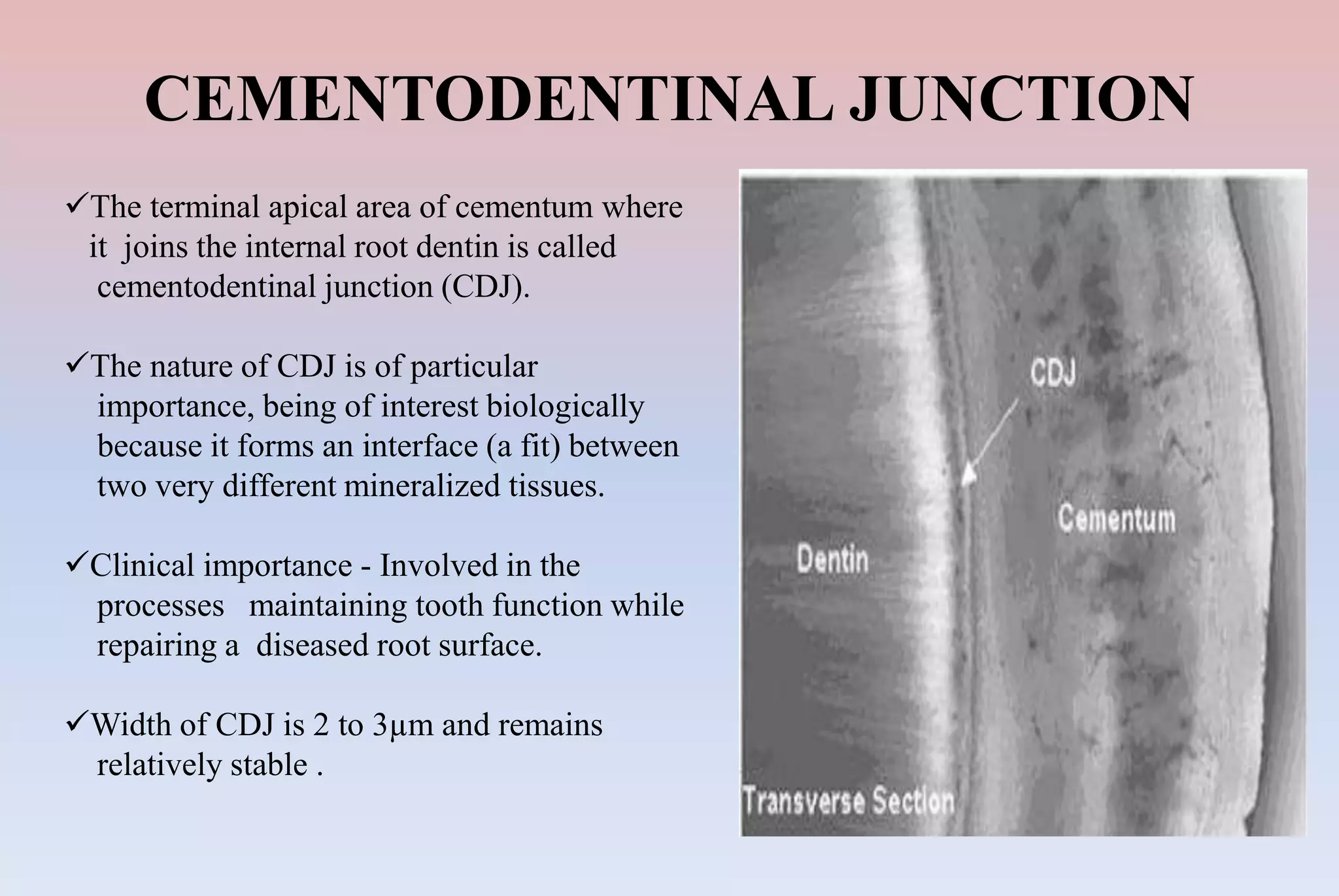 CEMENTODENTINAL JUNCTION

✓The terminal apical area of cementum where it joins the internal root dentin is called cementodentinal junction (CDJ).

✓The nature of CDJ is of particular importance, being of interest biologically because it forms an interface (a fit) between two very different mineralized tissues.

✓Clinical importance - Involved in the processes maintaining tooth function while repairing a diseased root surface.

✓Width of CDJ is 2 to 3μm and remains relatively stable .

CDJ

Cementum

Dentin

Transverse Section